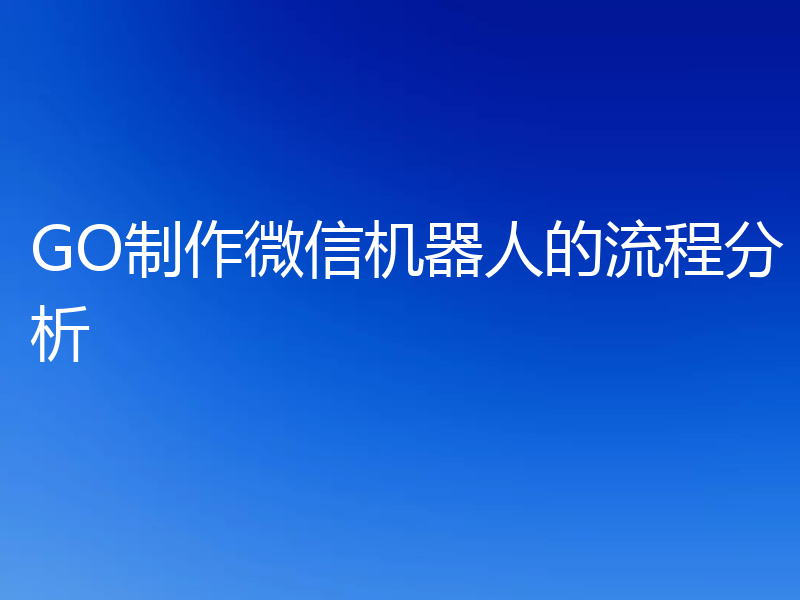 GO制作微信机器人的流程分析